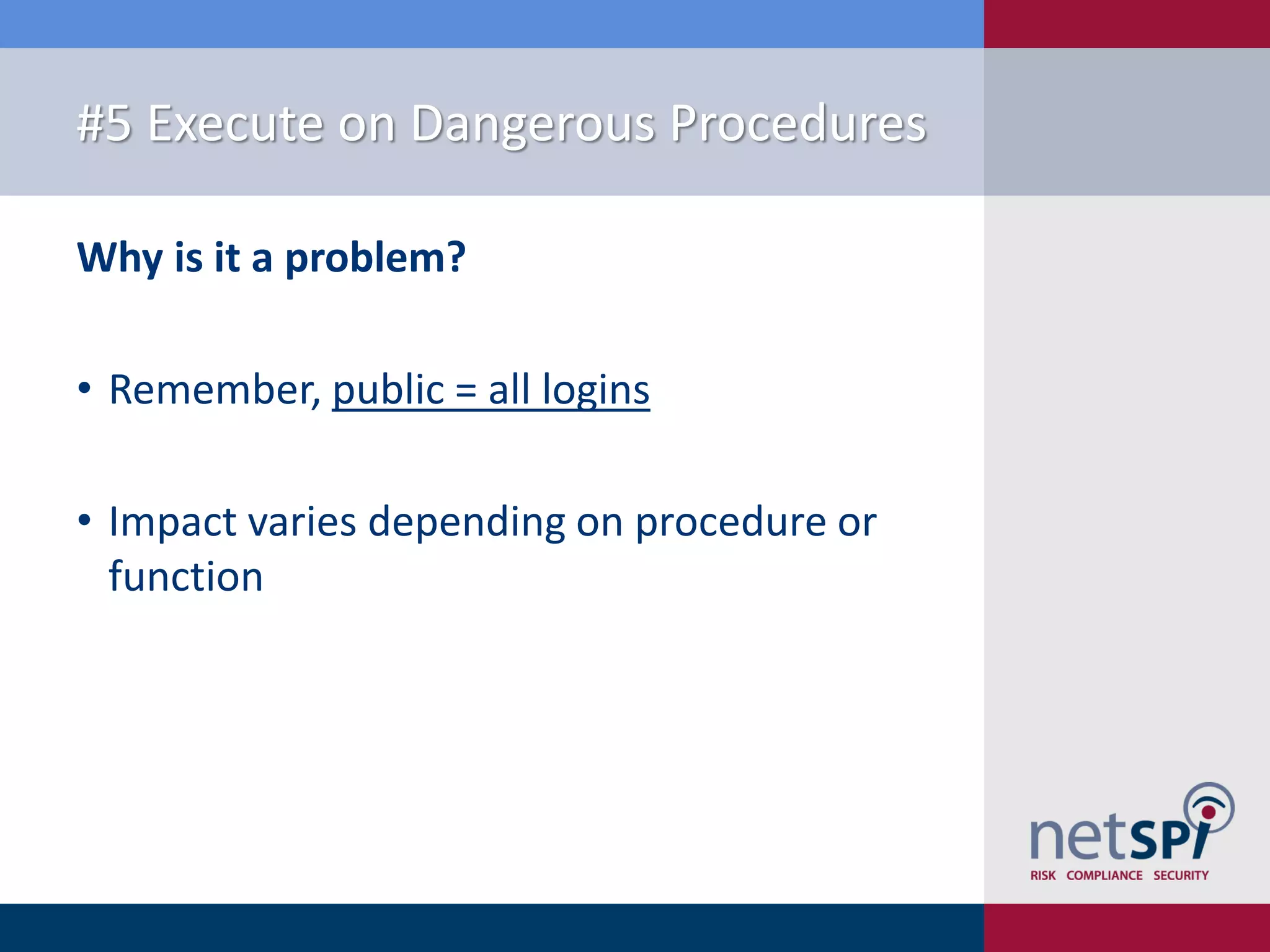 #5 Execute on Dangerous Procedures

Why is it a problem?

• Remember, public = all logins

• Impact varies depending on procedure or function

netSPI
RISK COMPLIANCE SECURITY